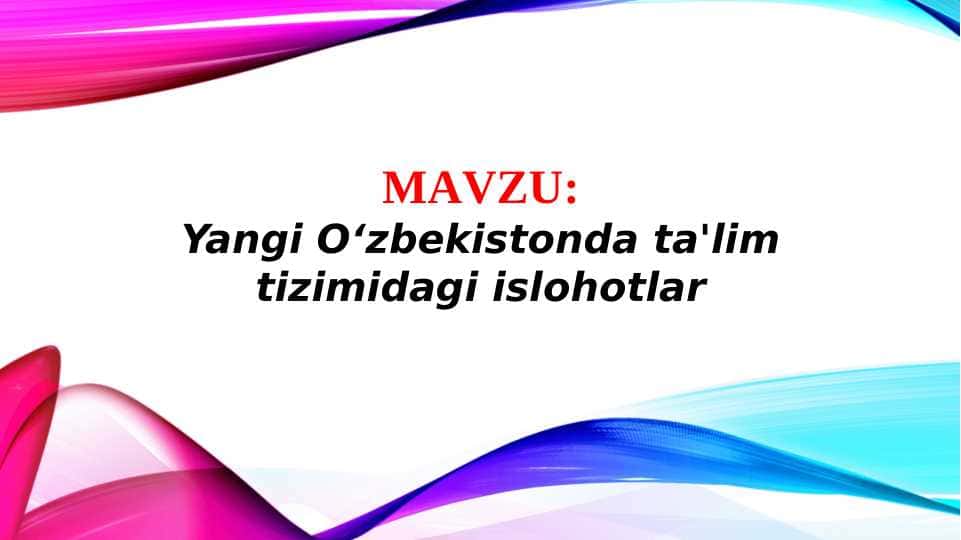 MAVZU:
Yangi O‘zbekistonda ta'lim tizimidagi islohotlar